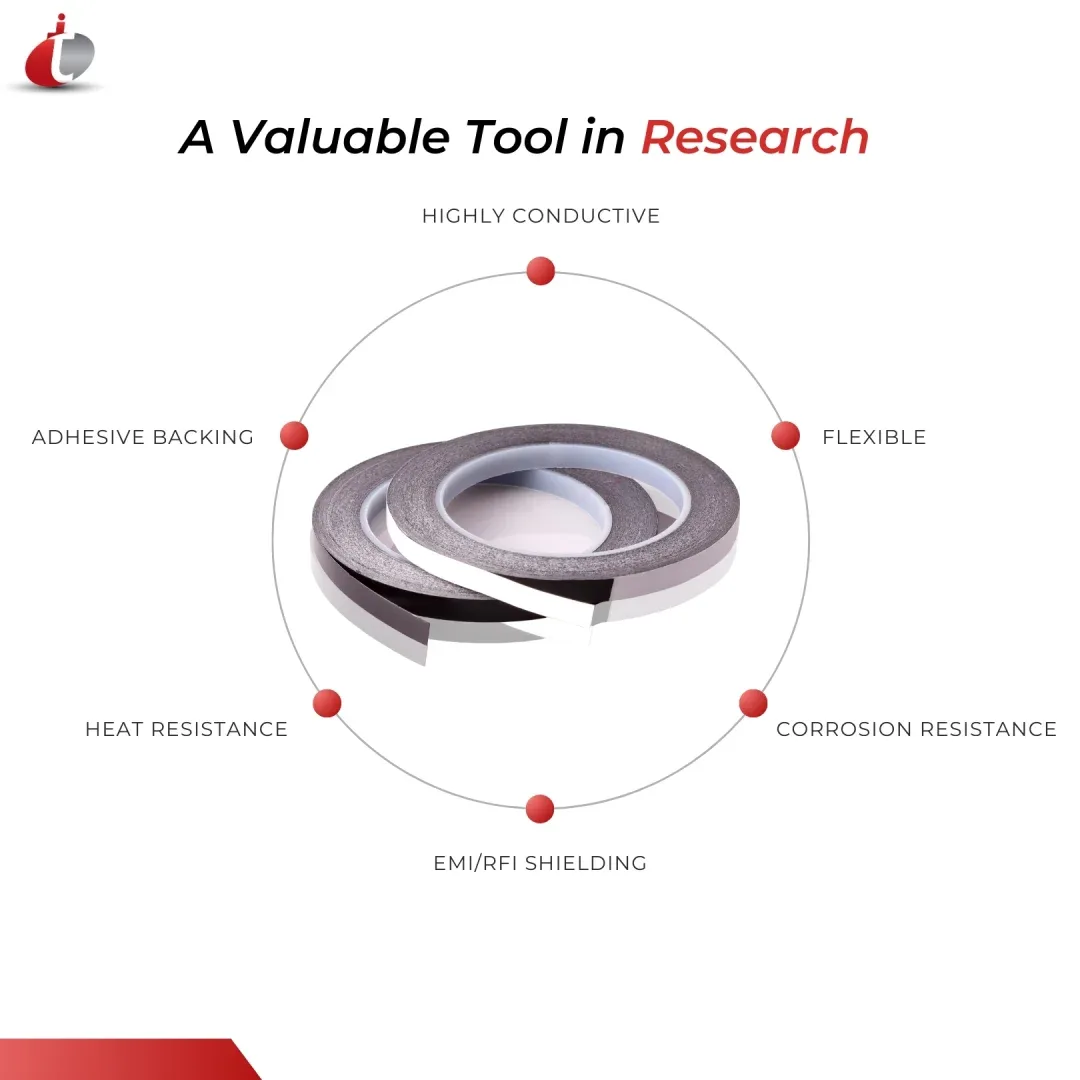 A Valuable Tool in Research

HIGHLY CONDUCTIVE

ADHESIVE BACKING

FLEXIBLE

HEAT RESISTANCE

CORROSION RESISTANCE

EMI/RFI SHIELDING